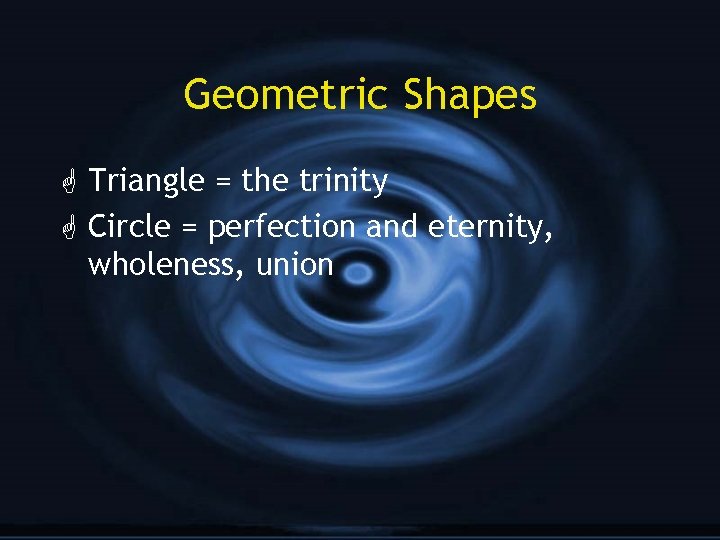 Geometric Shapes

Triangle = the trinity

Circle = perfection and eternity, wholeness, union